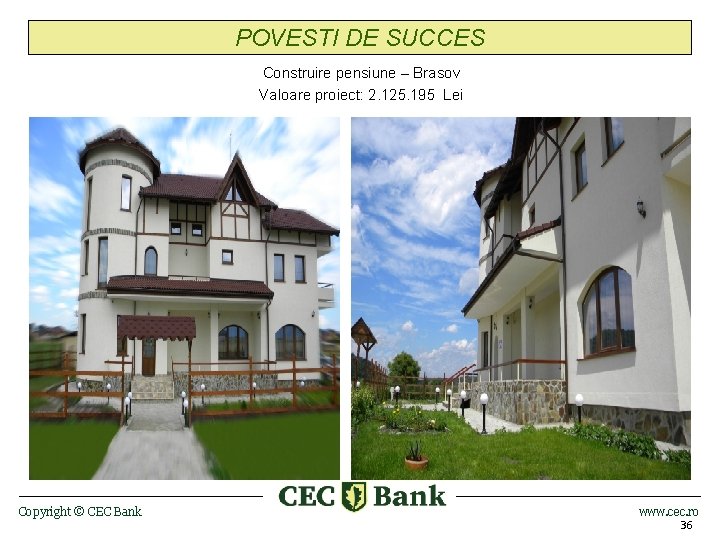 POVESTI DE SUCCES

Construire pensiune – Brasov
Valoare proiect: 2.125.195 Lei

CEC Bank

Copyright © CEC Bank

www.cec.ro
36